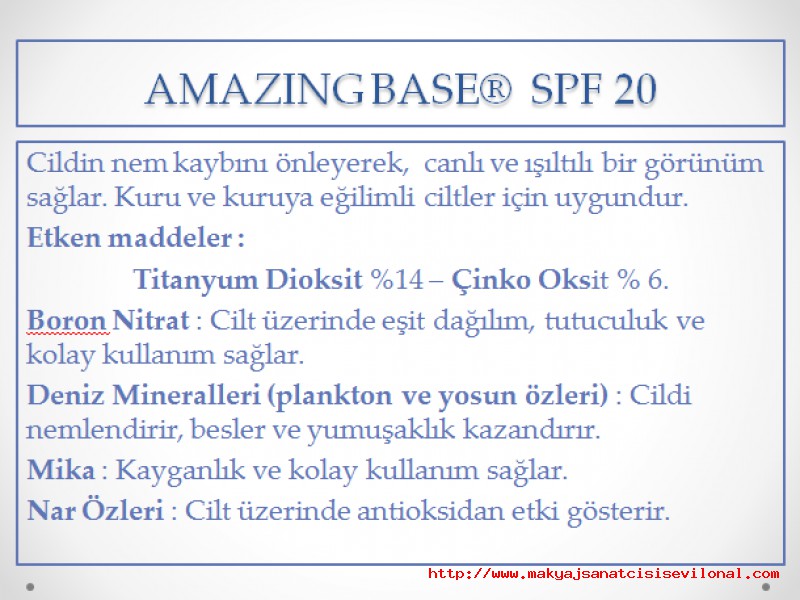 AMAZING BASE® SPF 20

Cildin nem kaybını önleyerek, canlı ve ışıltılı bir görünüm sağlar. Kuru ve kuruya eğilimli ciltler için uygundur.

Etken maddeler :

Titanyum Dioksit %14 – Çinko Oksit % 6.

Boron Nitrat : Cilt üzerinde eşit dağılım, tutuculuk ve kolay kullanım sağlar.

Deniz Mineralleri (plankton ve yosun özleri) : Cildi nemlendirir, besler ve yumuşaklık kazandırır.

Mika : Kayganlık ve kolay kullanım sağlar.

Nar Özleri : Cilt üzerinde antioksidan etki gösterir.

http://www.makyajsanatcisisevilonal.com